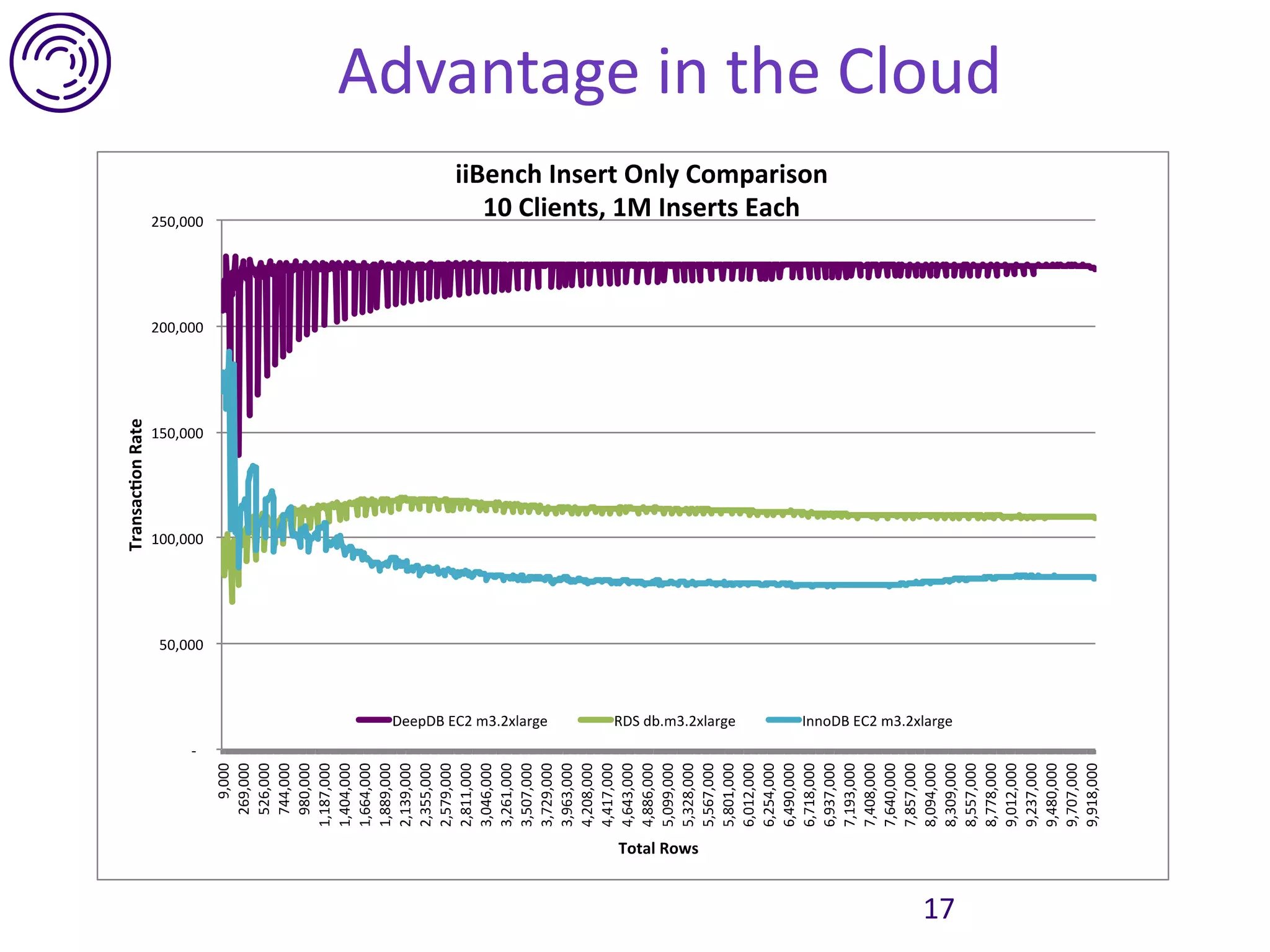 Advantage in the Cloud

iiBench Insert Only Comparison
10 Clients, 1M Inserts Each

250,000
200,000
150,000
100,000
50,000
-

Transaction Rate

DeepDB EC2 m3.2xlarge
RDS db.m3.2xlarge
InnoDB EC2 m3.2xlarge

9,000
269,000
526,000
744,000
980,000
1,187,000
1,404,000
1,664,000
1,889,000
2,139,000
2,355,000
2,579,000
2,811,000
3,046,000
3,261,000
3,507,000
3,729,000
3,963,000
4,208,000
4,417,000
4,643,000
4,886,000
5,099,000
5,328,000
5,567,000
5,801,000
6,012,000
6,254,000
6,490,000
6,718,000
6,937,000
7,193,000
7,408,000
7,640,000
7,857,000
8,094,000
8,309,000
8,557,000
8,778,000
9,012,000
9,237,000
9,480,000
9,707,000
9,918,000

Total Rows

17